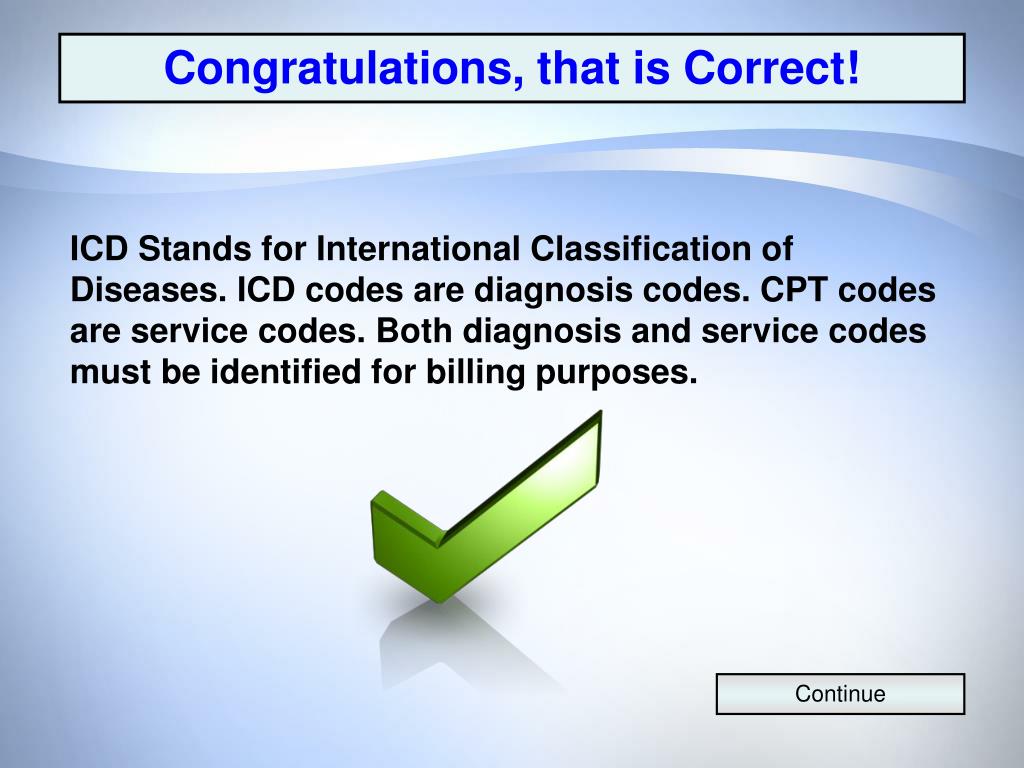 Congratulations, that is Correct!

ICD Stands for International Classification of Diseases. ICD codes are diagnosis codes. CPT codes are service codes. Both diagnosis and service codes must be identified for billing purposes.

Continue